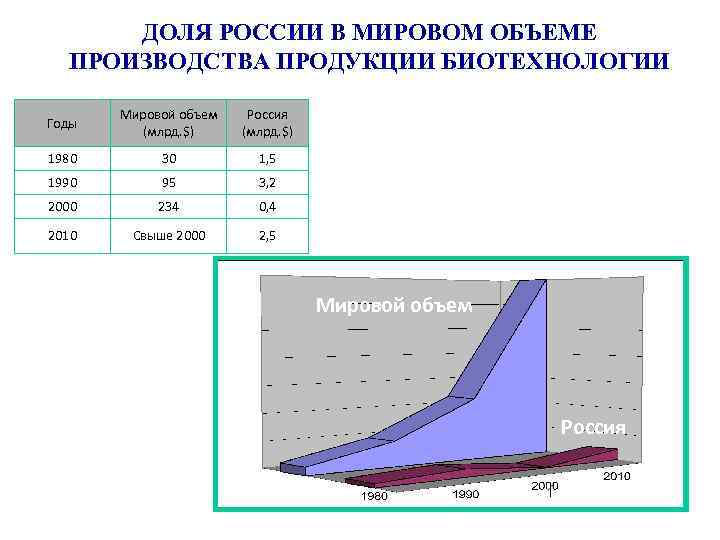 ДОЛЯ РОССИИ В МИРОВОМ ОБЪЕМЕ ПРОИЗВОДСТВА ПРОДУКЦИИ БИОТЕХНОЛОГИИ

| Годы | Мировой объем (млрд. $) | Россия (млрд. $) |
|---|---|---|
| 1980 | 30 | 1,5 |
| 1990 | 95 | 3,2 |
| 2000 | 234 | 0,4 |
| 2010 | Свыше 2000 | 2,5 |

Мировой объем

Россия

1980
1990
2000
2010